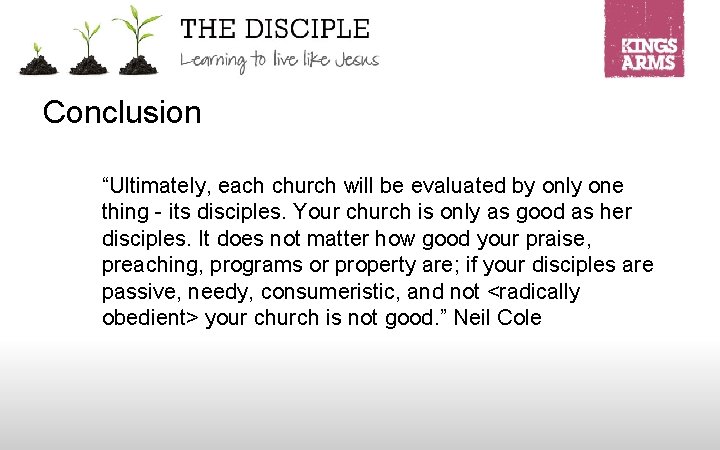 THE DISCIPLE
Learning to live like Jesus

KINGS ARMS

Conclusion

“Ultimately, each church will be evaluated by only one thing - its disciples. Your church is only as good as her disciples. It does not matter how good your praise, preaching, programs or property are; if your disciples are passive, needy, consumeristic, and not <radically obedient> your church is not good.” Neil Cole